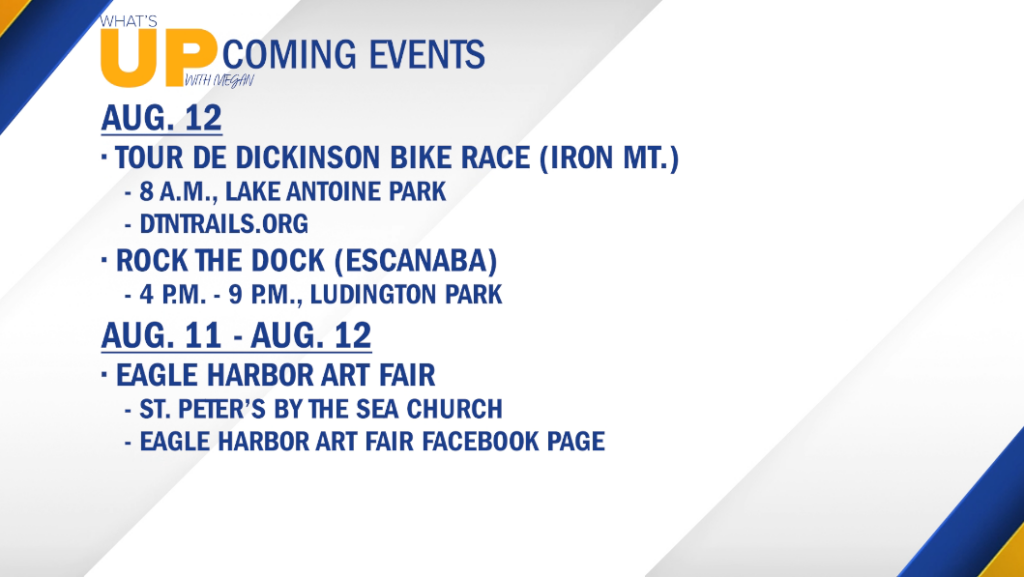 WHAT'S UP WITH MEGAN COMING EVENTS

AUG. 12

· TOUR DE DICKINSON BIKE RACE (IRON MT.)
- 8 A.M., LAKE ANTOINE PARK
- DTNTRAILS.ORG

· ROCK THE DOCK (ESCANABA)
- 4 P.M. - 9 P.M., LUDINGTON PARK

AUG. 11 - AUG. 12

· EAGLE HARBOR ART FAIR
- ST. PETER'S BY THE SEA CHURCH
- EAGLE HARBOR ART FAIR FACEBOOK PAGE